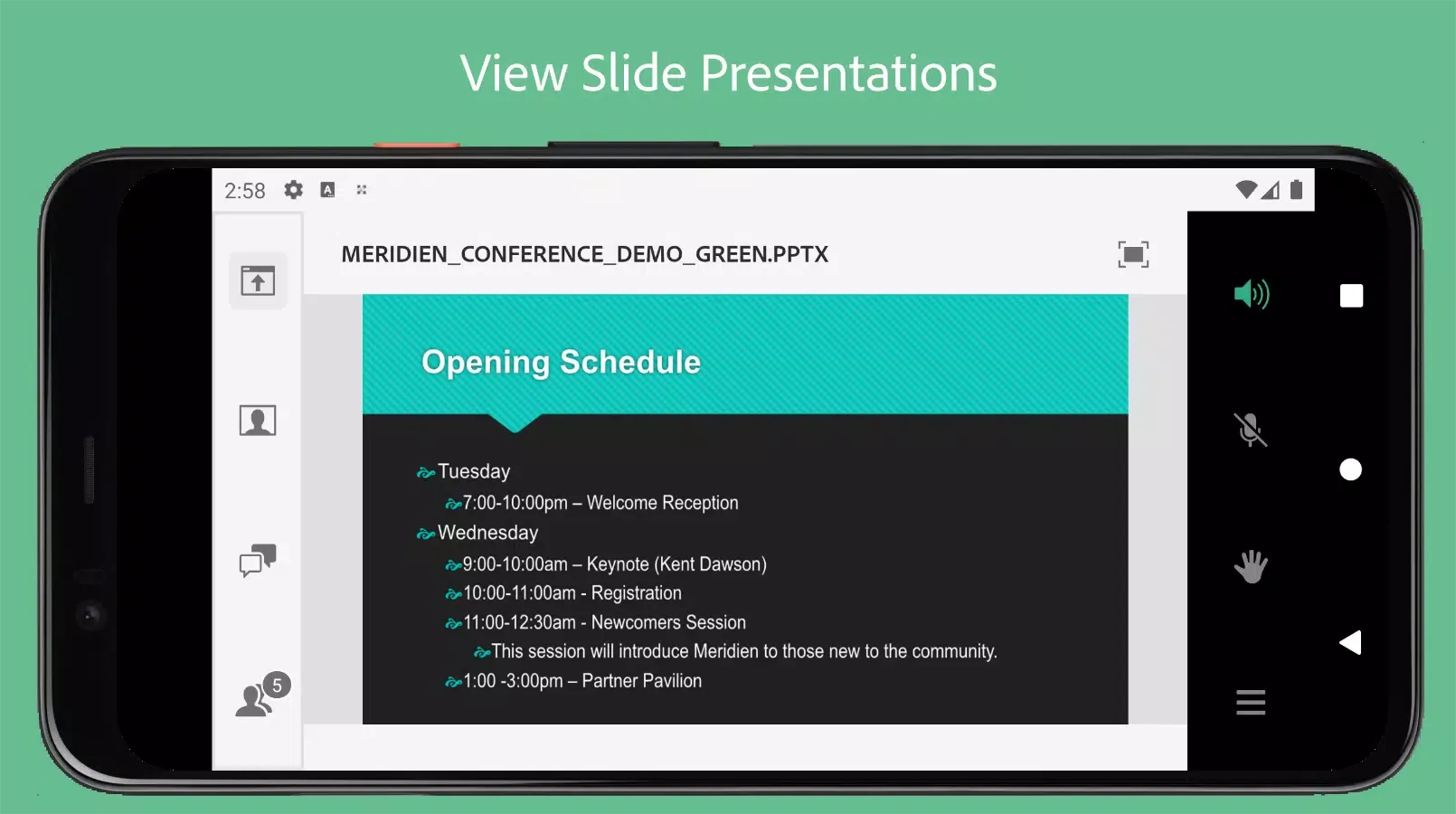 View Slide Presentations

2:58

MERIDIEN_CONFERENCE_DEMO_GREEN.PPTX

Opening Schedule

Tuesday
7:00-10:00pm – Welcome Reception
Wednesday
9:00-10:00am – Keynote (Kent Dawson)
10:00-11:00am - Registration
11:00-12:30am - Newcomers Session
This session will introduce Meridien to those new to the community.
1:00 -3:00pm – Partner Pavilion

5